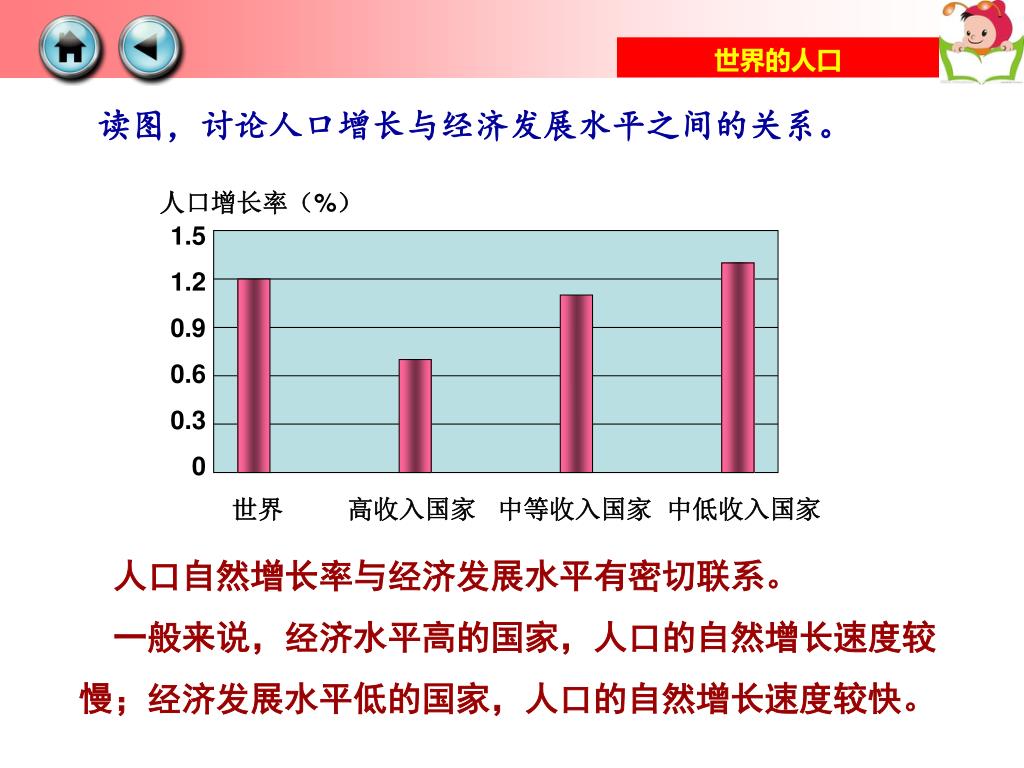 世界的人口

读图，讨论人口增长与经济发展水平之间的关系。

人口增长率（%）

1.5
1.2
0.9
0.6
0.3
0

世界　高收入国家　中等收入国家　中低收入国家

人口自然增长率与经济发展水平有密切联系。

一般来说，经济水平高的国家，人口的自然增长速度较慢；经济发展水平低的国家，人口的自然增长速度较快。